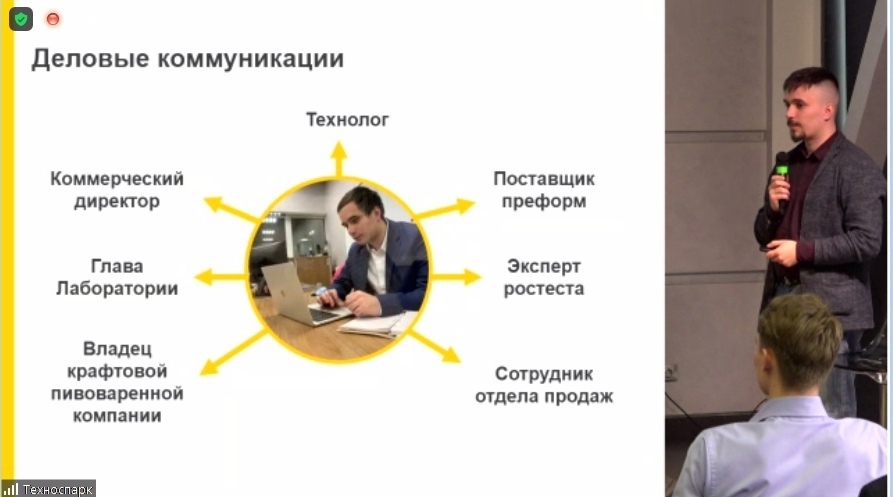 Деловые коммуникации

Технолог

Коммерческий директор

Поставщик преформ

Глава Лаборатории

Эксперт ростеста

Владец крафтовой пивоваренной компании

Сотрудник отдела продаж

Техноспарк